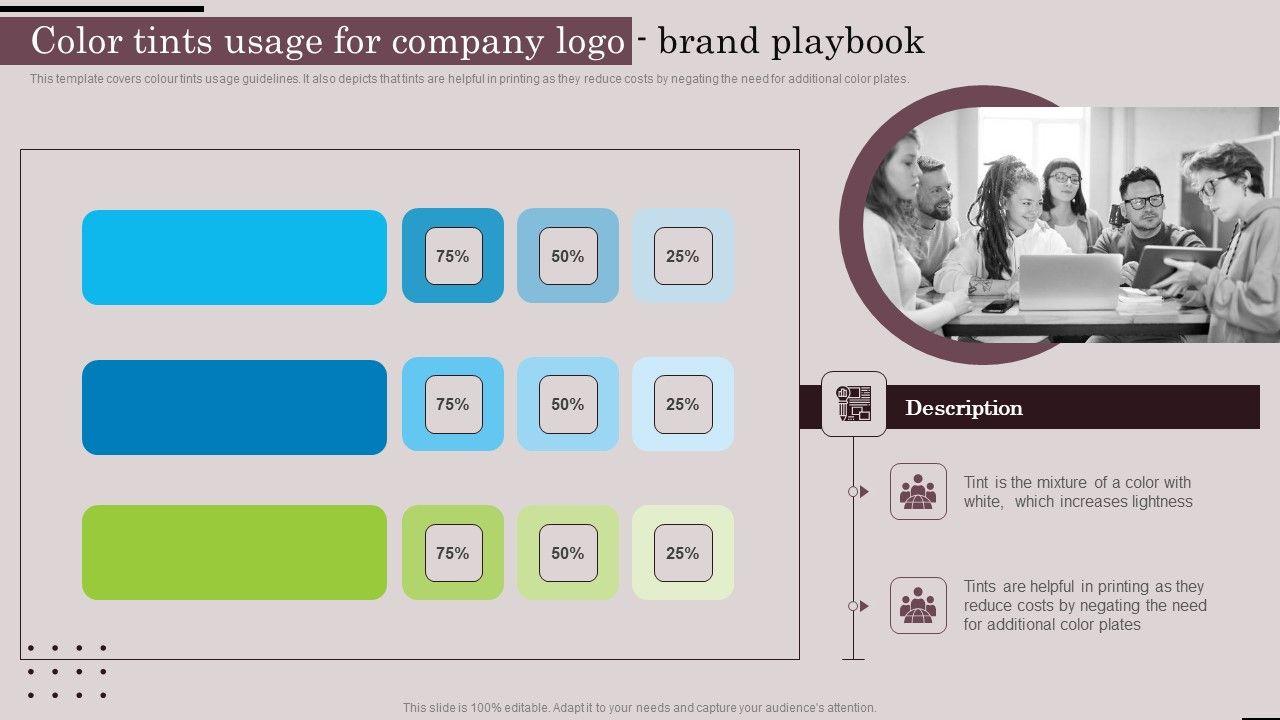 Color tints usage for company logo - brand playbook

This template covers colour tints usage guidelines. It also depicts that tints are helpful in printing as they reduce costs by negating the need for additional color plates.

75%
50%
25%

75%
50%
25%

75%
50%
25%

Description

Tint is the mixture of a color with white, which increases lightness

Tints are helpful in printing as they reduce costs by negating the need for additional color plates

This slide is 100% editable. Adapt it to your needs and capture your audience's attention.